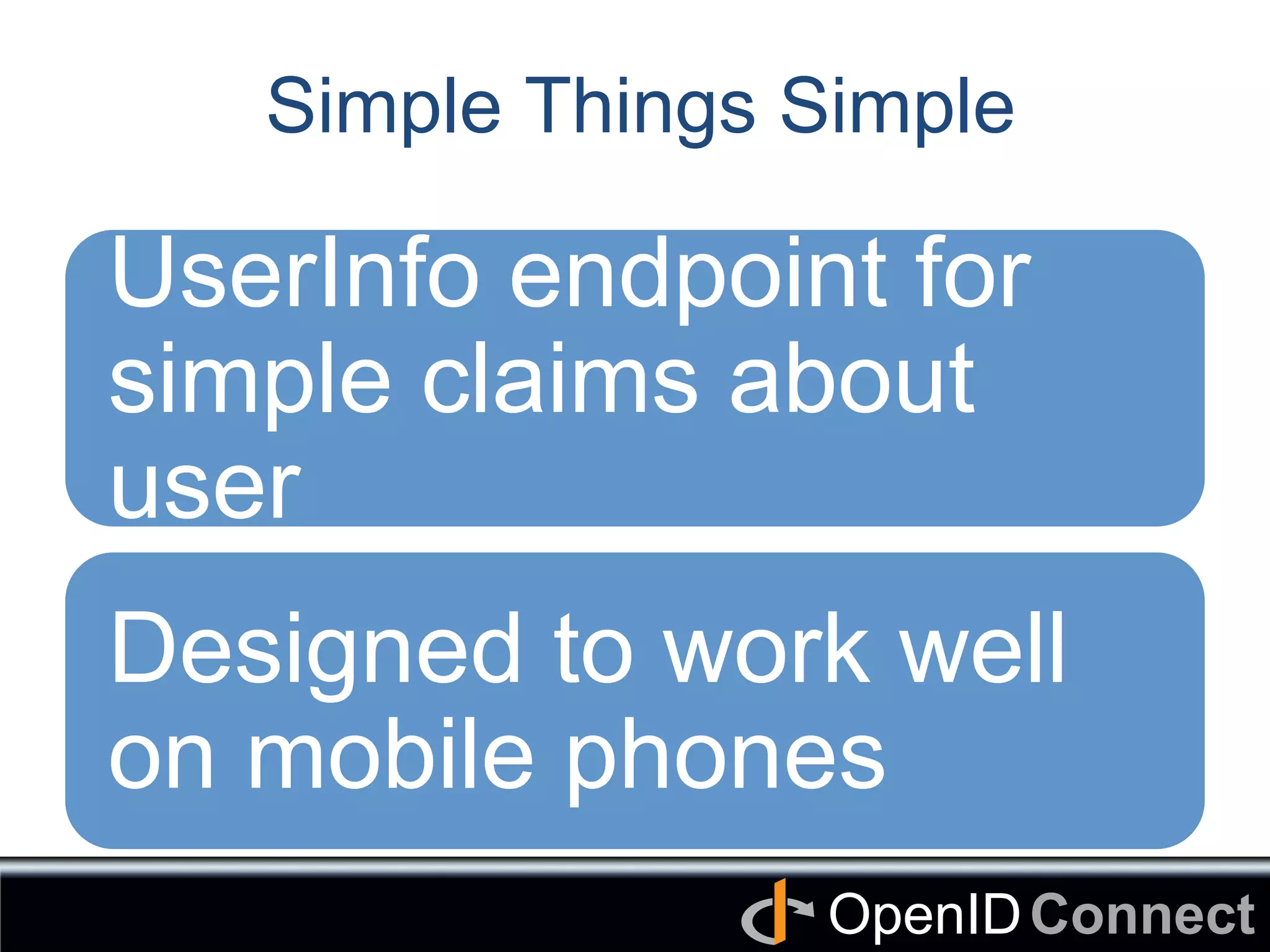 Simple Things Simple

UserInfo endpoint for simple claims about user

Designed to work well on mobile phones

OpenID Connect